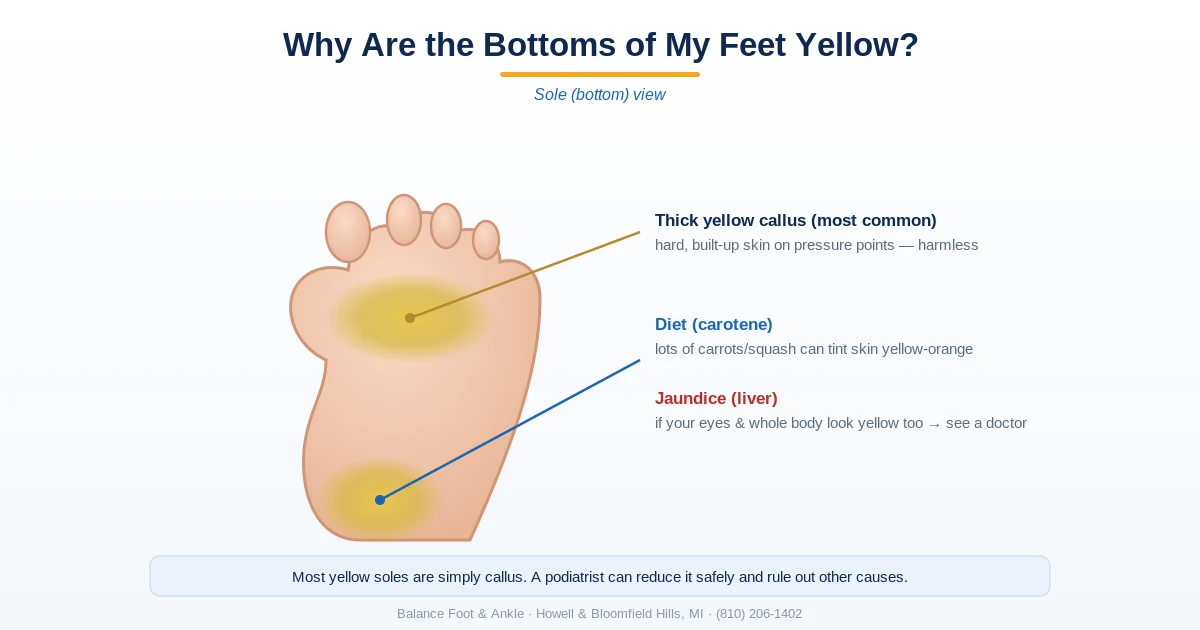 Why Are the Bottoms of My Feet Yellow?

Sole (bottom) view

Thick yellow callus (most common)
hard, built-up skin on pressure points — harmless

Diet (carotene)
lots of carrots/squash can tint skin yellow-orange

Jaundice (liver)
if your eyes & whole body look yellow too → see a doctor

Most yellow soles are simply callus. A podiatrist can reduce it safely and rule out other causes.

Balance Foot & Ankle · Howell & Bloomfield Hills, MI · (810) 206-1402